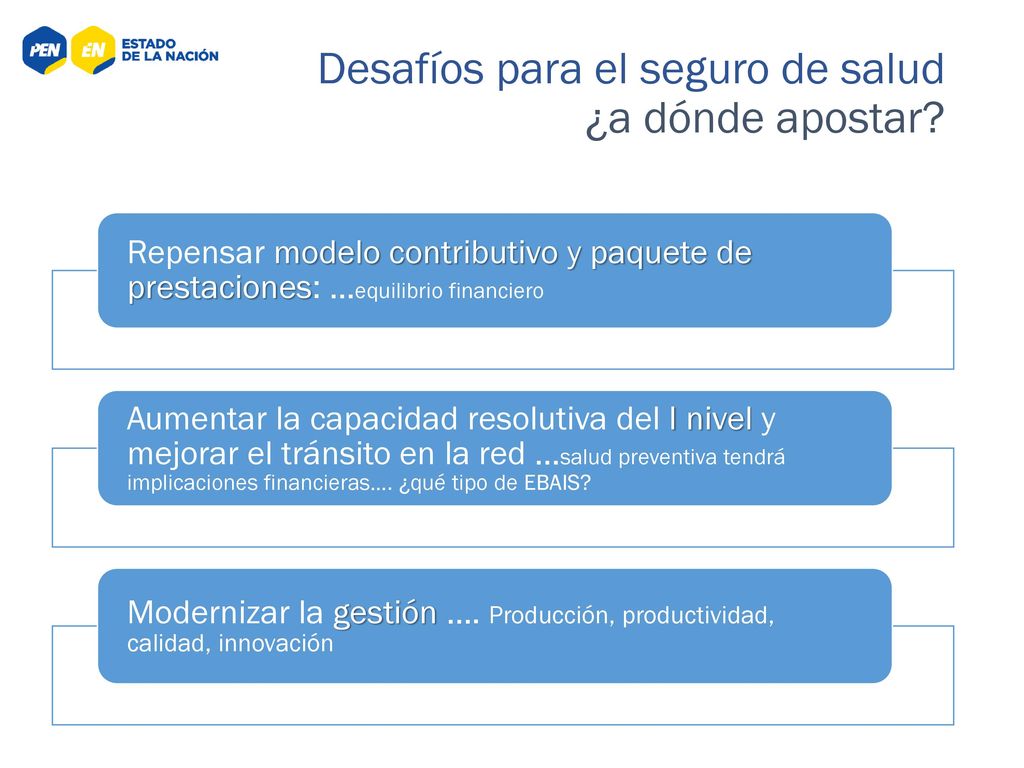 PEN EN ESTADO DE LA NACIÓN

Desafíos para el seguro de salud ¿a dónde apostar?

Repensar modelo contributivo y paquete de prestaciones: …equilibrio financiero

Aumentar la capacidad resolutiva del I nivel y mejorar el tránsito en la red …salud preventiva tendrá implicaciones financieras…. ¿qué tipo de EBAIS?

Modernizar la gestión …. Producción, productividad, calidad, innovación